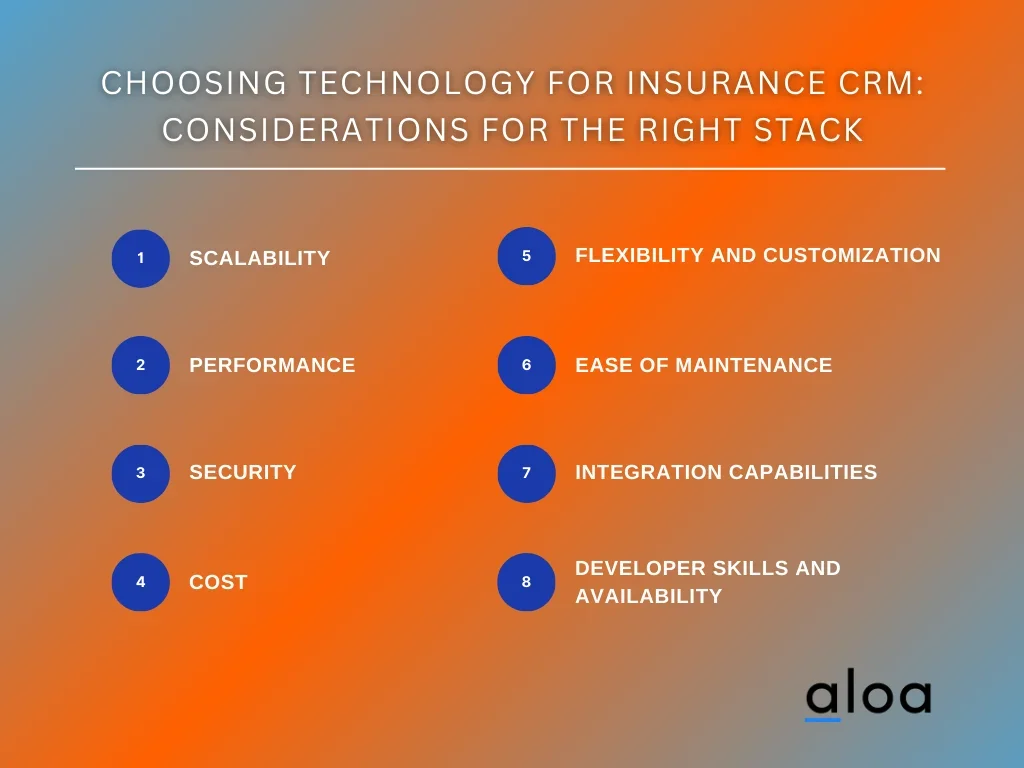 CHOOSING TECHNOLOGY FOR INSURANCE CRM: CONSIDERATIONS FOR THE RIGHT STACK

1 SCALABILITY

2 PERFORMANCE

3 SECURITY

4 COST

5 FLEXIBILITY AND CUSTOMIZATION

6 EASE OF MAINTENANCE

7 INTEGRATION CAPABILITIES

8 DEVELOPER SKILLS AND AVAILABILITY

aloa